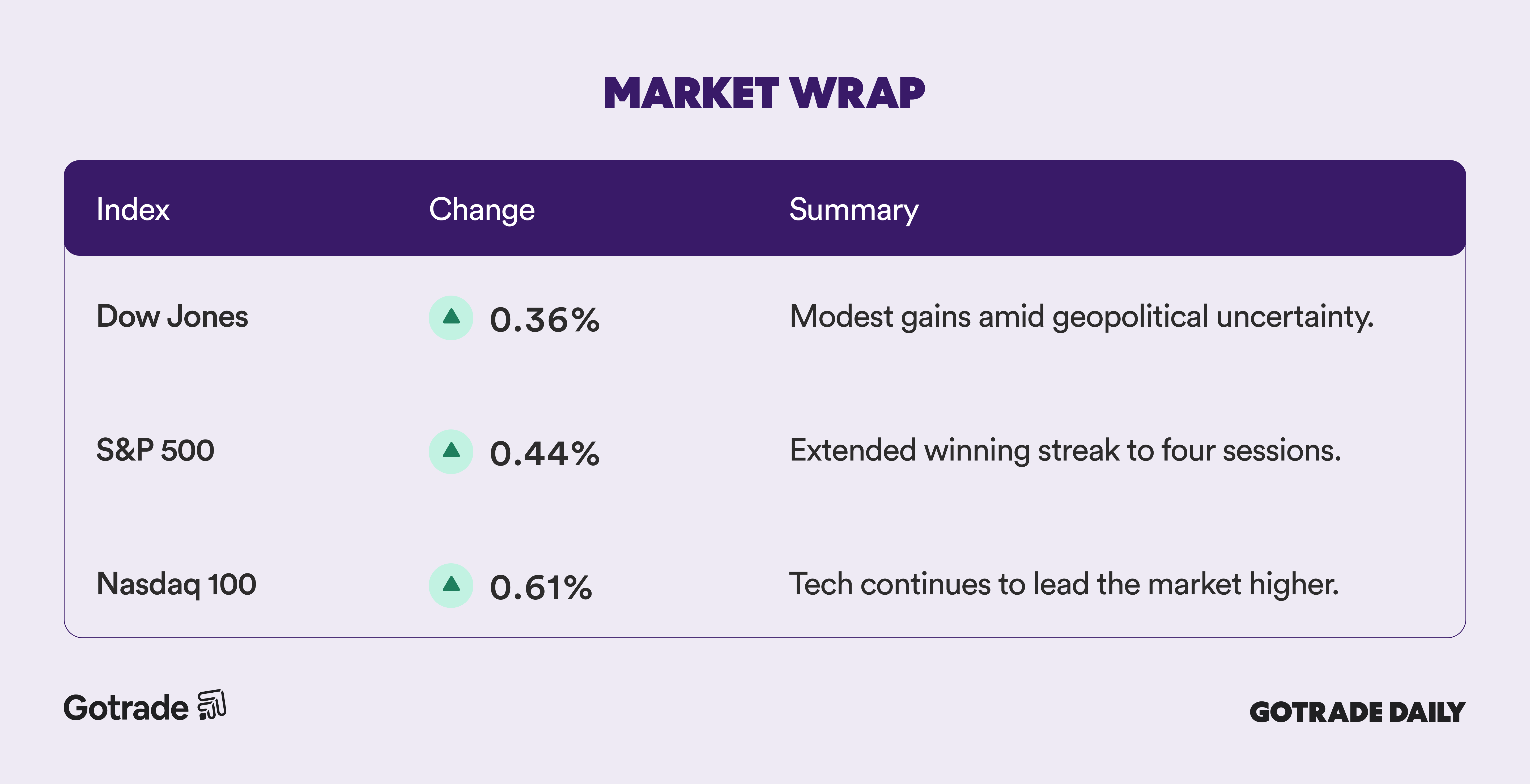 MARKET WRAP

| Index | Change | Summary |
|---|---|---|
| Dow Jones | 0.36% | Modest gains amid geopolitical uncertainty. |
| S&P 500 | 0.44% | Extended winning streak to four sessions. |
| Nasdaq 100 | 0.61% | Tech continues to lead the market higher. |

Gotrade

GOTRADE DAILY